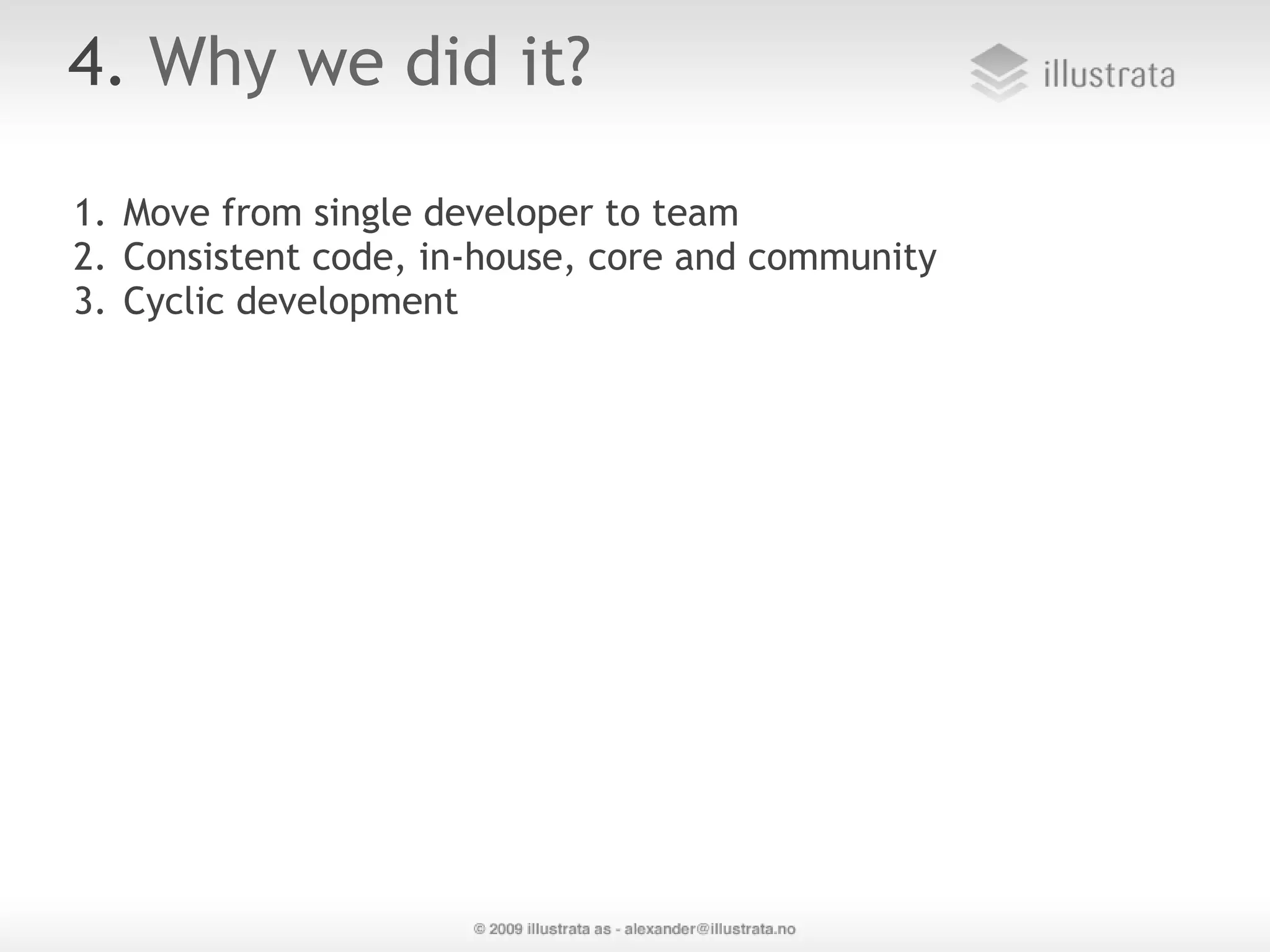 4. Why we did it?

illustrata

1. Move from single developer to team
2. Consistent code, in-house, core and community
3. Cyclic development

© 2009 illustrata as - alexander@illustrata.no